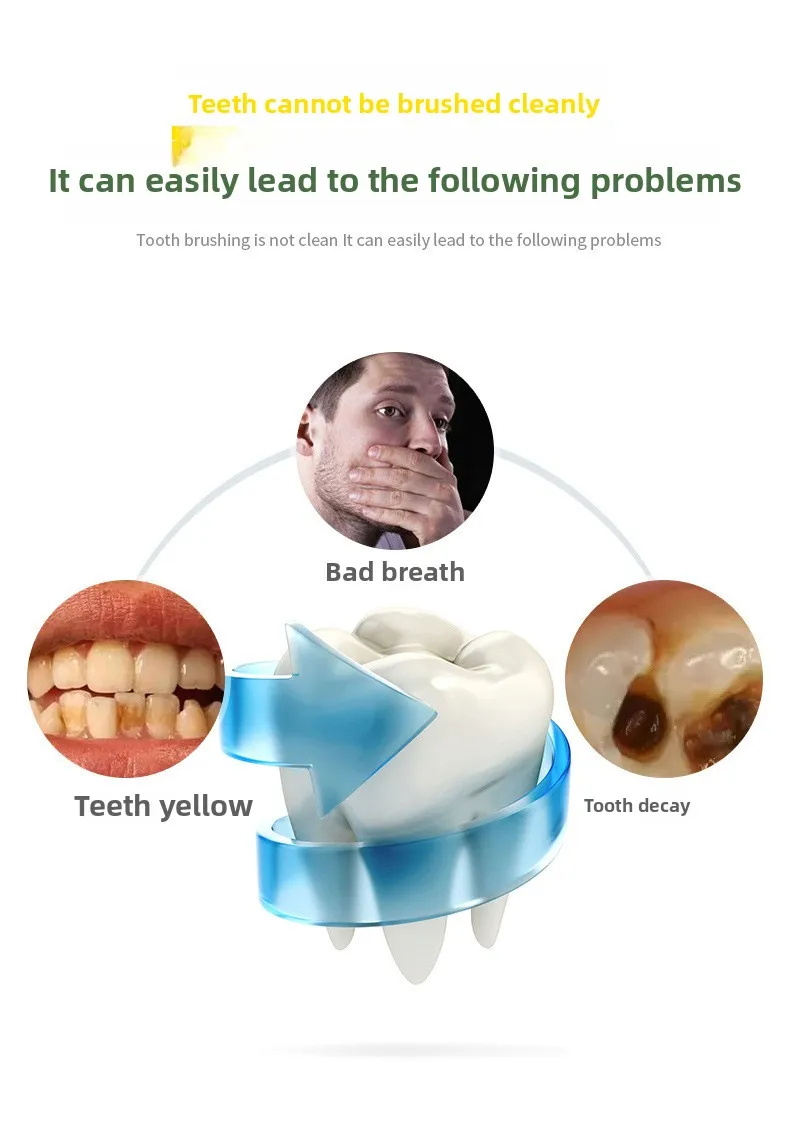 Teeth cannot be brushed cleanly

It can easily lead to the following problems

Tooth brushing is not clean It can easily lead to the following problems

Bad breath

Teeth yellow

Tooth decay